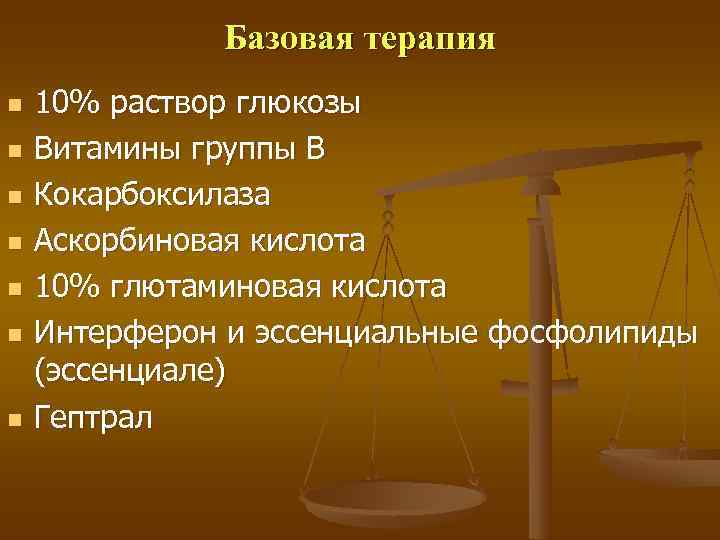 Базовая терапия

- 10% раствор глюкозы
- Витамины группы В
- Кокарбоксилаза
- Аскорбиновая кислота
- 10% глютаминовая кислота
- Интерферон и эссенциальные фосфолипиды (эссенциале)
- Гептрал